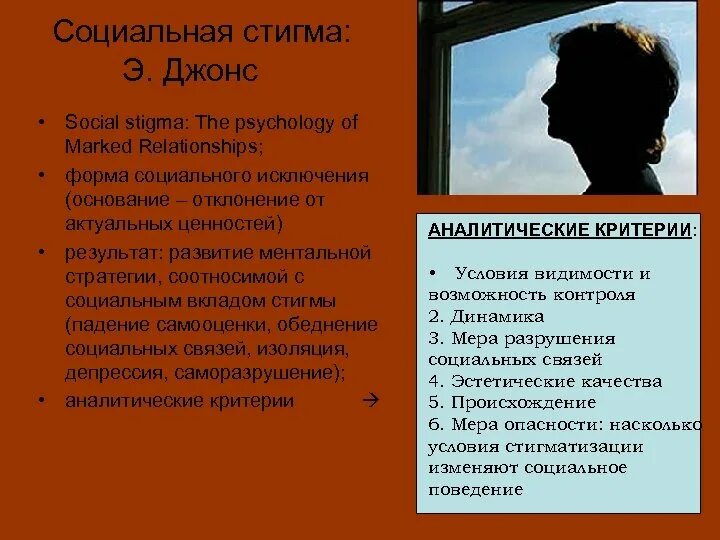 Социальная стигма: Э. Джонс

• Social stigma: The psychology of Marked Relationships;
• форма социального исключения (основание – отклонение от актуальных ценностей)
• результат: развитие ментальной стратегии, соотносимой с социальным вкладом стигмы (падение самооценки, обеднение социальных связей, изоляция, депрессия, саморазрушение);
• аналитические критерии →

АНАЛИТИЧЕСКИЕ КРИТЕРИИ:

• Условия видимости и возможность контроля
2. Динамика
3. Мера разрушения социальных связей
4. Эстетические качества
5. Происхождение
6. Мера опасности: насколько условия стигматизации изменяют социальное поведение